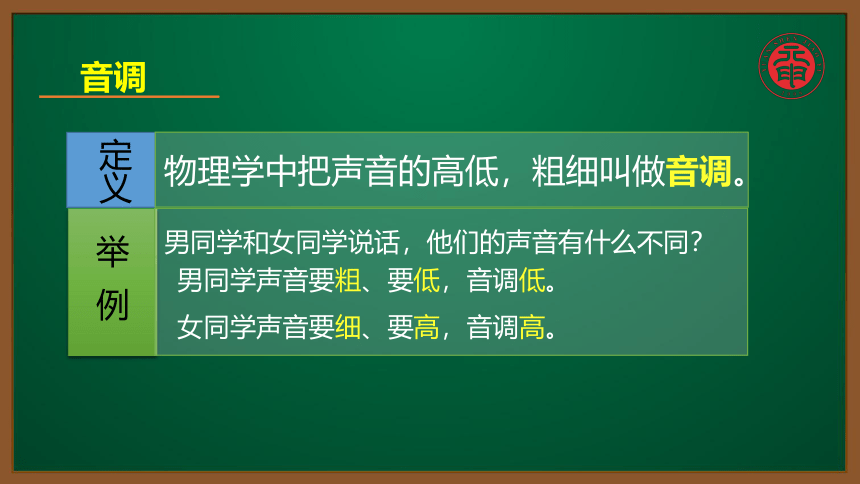 音调

定义

物理学中把声音的高低，粗细叫做音调。

举例

男同学和女同学说话，他们的声音有什么不同？

男同学声音要粗、要低，音调低。

女同学声音要细、要高，音调高。